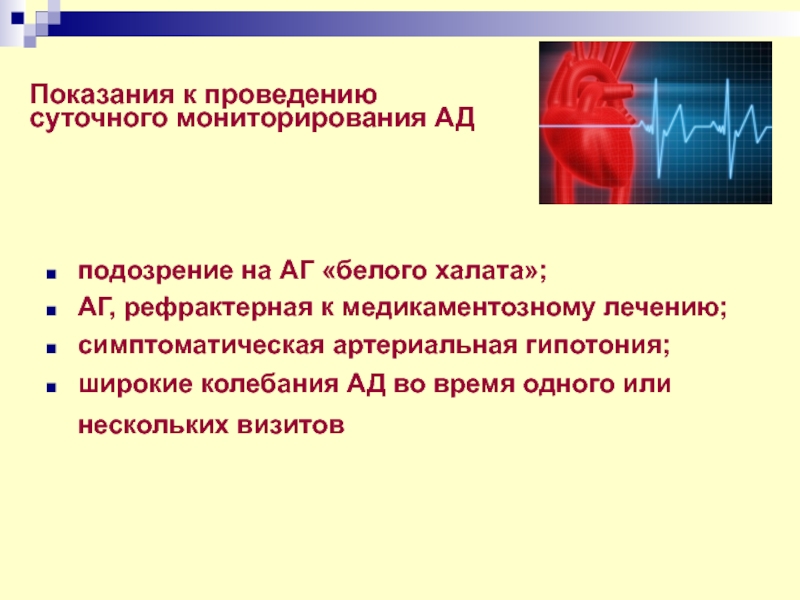 Показания к проведению суточного мониторирования АД

- подозрение на АГ «белого халата»;
- АГ, рефрактерная к медикаментозному лечению;
- симптоматическая артериальная гипотония;
- широкие колебания АД во время одного или нескольких визитов